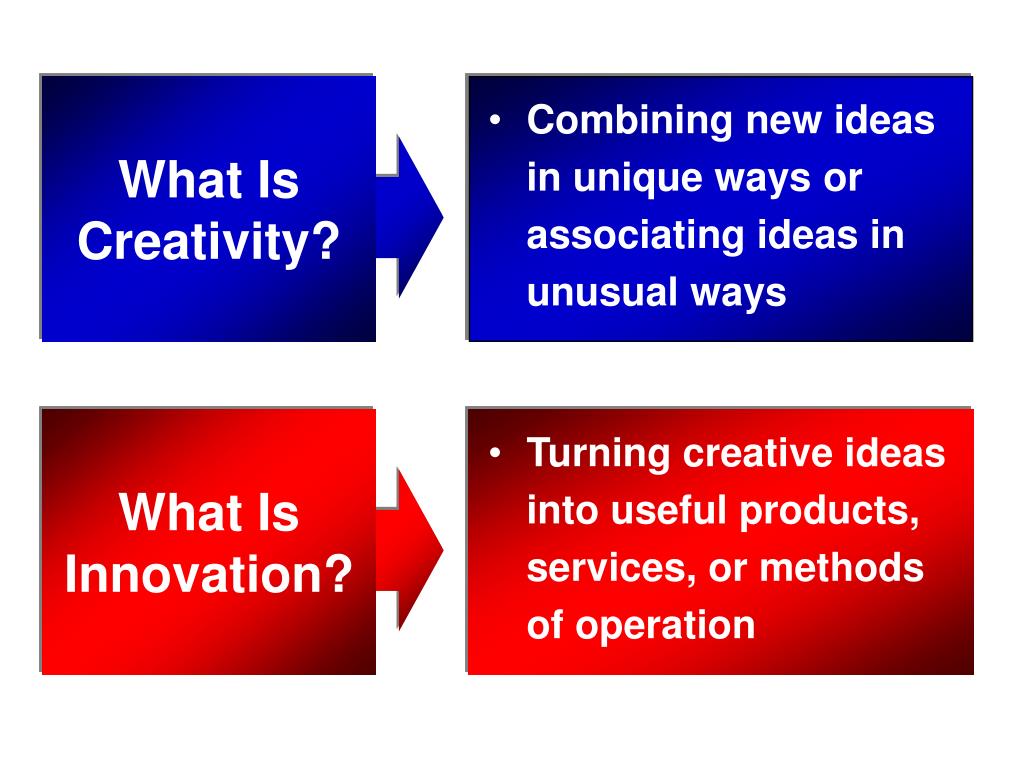 What Is Creativity?

• Combining new ideas in unique ways or associating ideas in unusual ways

What Is Innovation?

• Turning creative ideas into useful products, services, or methods of operation